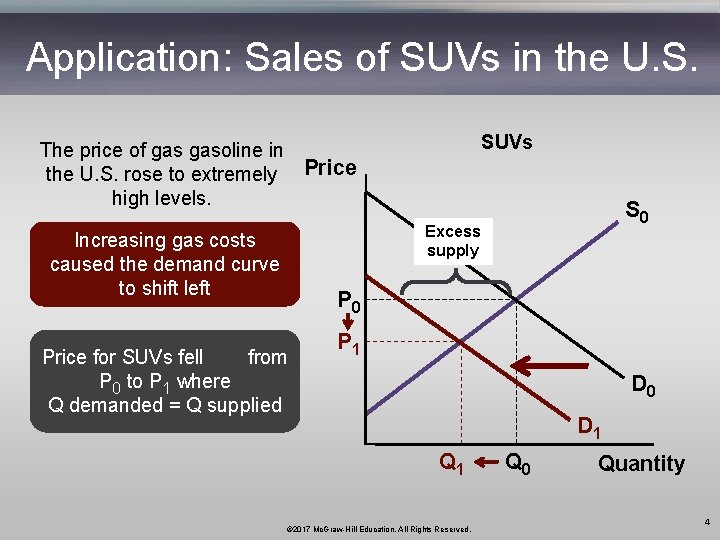 Application: Sales of SUVs in the U.S.

The price of gas gasoline in the U.S. rose to extremely high levels.

Increasing gas costs caused the demand curve to shift left

Price for SUVs fell from $P_0$ to $P_1$ where Q demanded = Q supplied

SUVs

Price

Excess supply

$S_0$

$P_0$

$P_1$

$D_0$

$D_1$

$Q_1$

$Q_0$

Quantity

©2017 McGraw-Hill Education. All Rights Reserved.

4